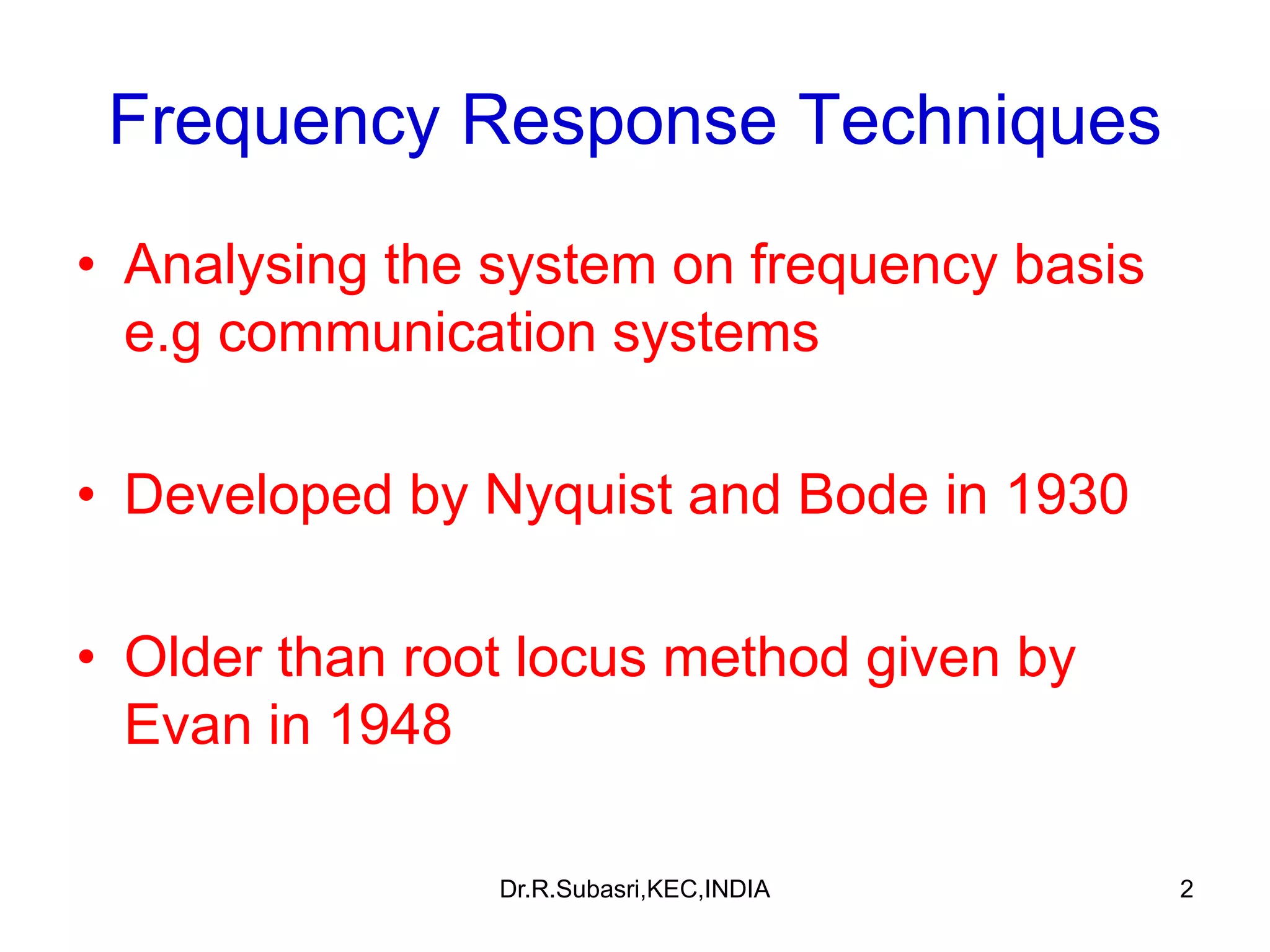 Frequency Response Techniques

• Analysing the system on frequency basis e.g communication systems

• Developed by Nyquist and Bode in 1930

• Older than root locus method given by Evan in 1948

Dr.R.Subasri,KEC,INDIA

2